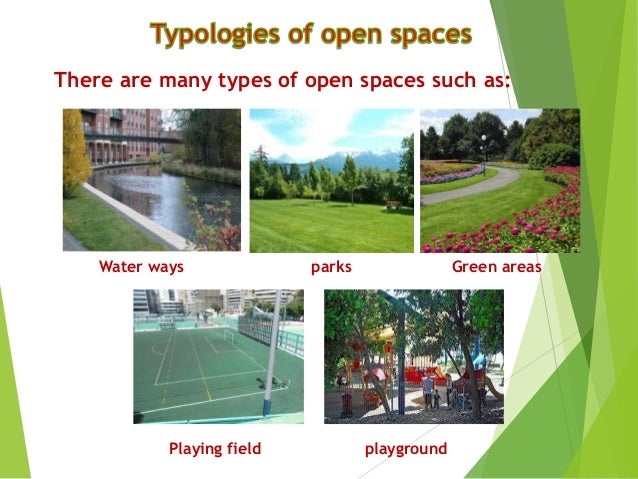 Typologies of open spaces

There are many types of open spaces such as:

Water ways

parks

Green areas

Playing field

playground